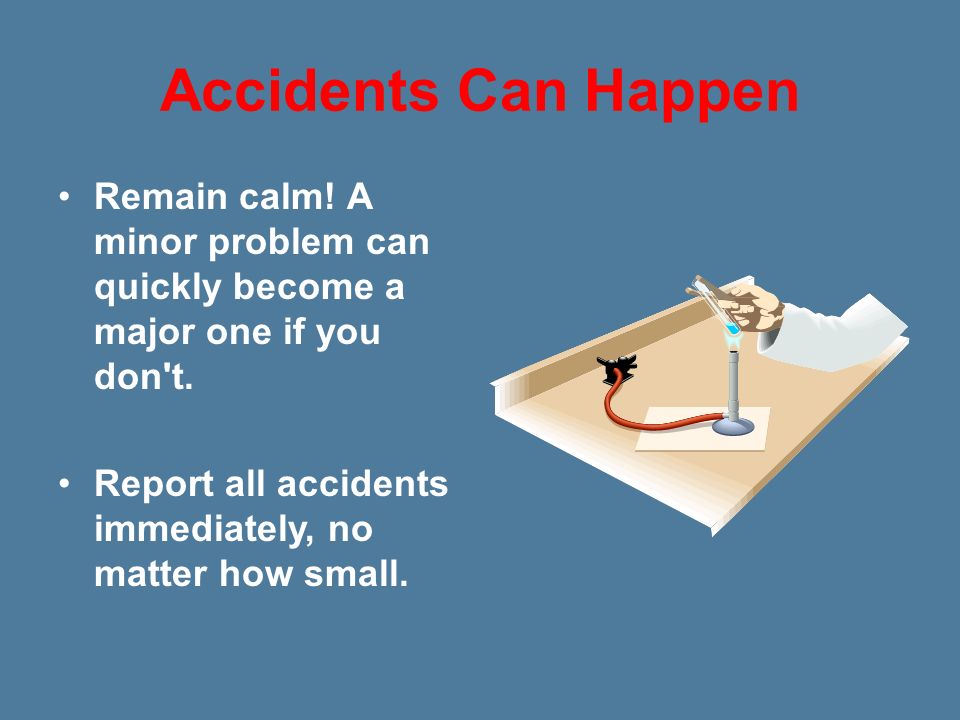 Accidents Can Happen

• Remain calm! A minor problem can quickly become a major one if you don't.

• Report all accidents immediately, no matter how small.